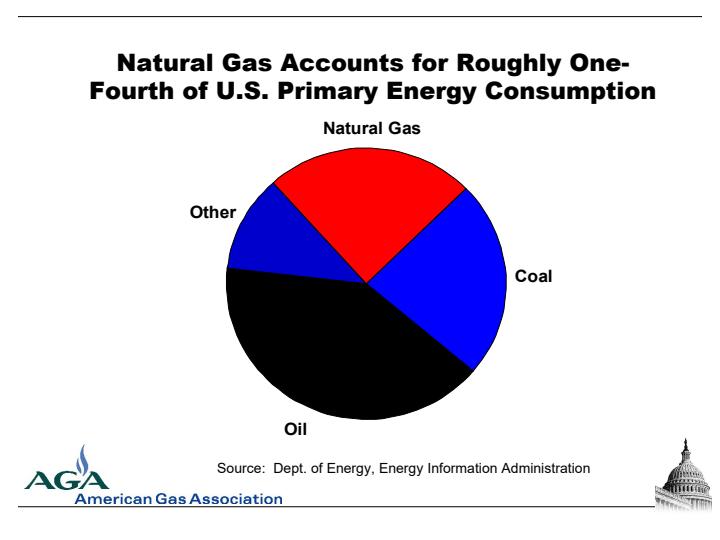 Natural Gas Accounts for Roughly One-Fourth of U.S. Primary Energy Consumption

Natural Gas

Other

Coal

Oil

Source: Dept. of Energy, Energy Information Administration

AGA
American Gas Association